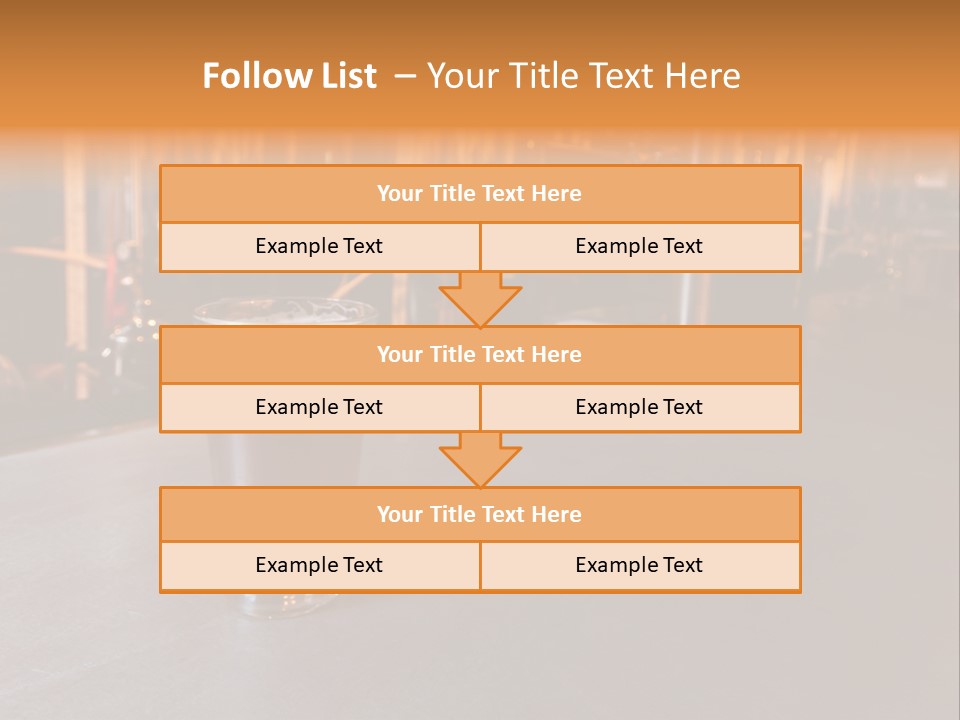 Follow List – Your Title Text Here

Your Title Text Here

Example Text

Example Text

Your Title Text Here

Example Text

Example Text

Your Title Text Here

Example Text

Example Text